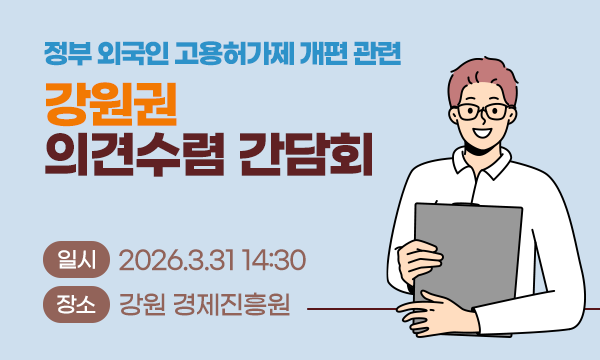 정부 외국인 고용허가제 개편 관련

강원권
의견수렴 간담회

일시 2026.3.31 14:30

장소 강원 경제진흥원